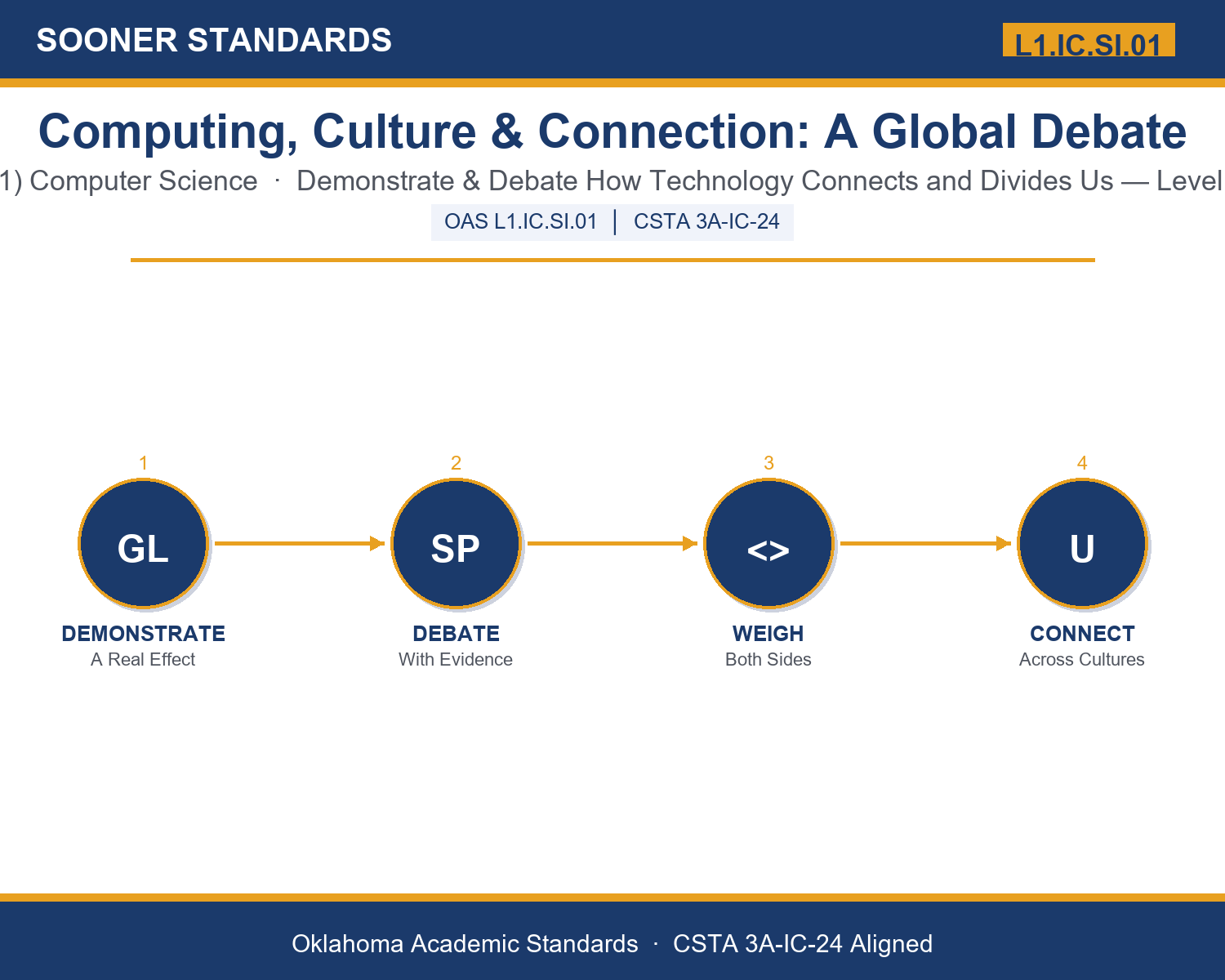 SOONER STANDARDS

L1.IC.SI.01

Computing, Culture & Connection: A Global Debate

1) Computer Science · Demonstrate & Debate How Technology Connects and Divides Us — Level

OAS L1.IC.SI.01 | CSTA 3A-IC-24

1
GL
DEMONSTRATE
A Real Effect

2
SP
DEBATE
With Evidence

3
<>
WEIGH
Both Sides

4
U
CONNECT
Across Cultures

Oklahoma Academic Standards · CSTA 3A-IC-24 Aligned